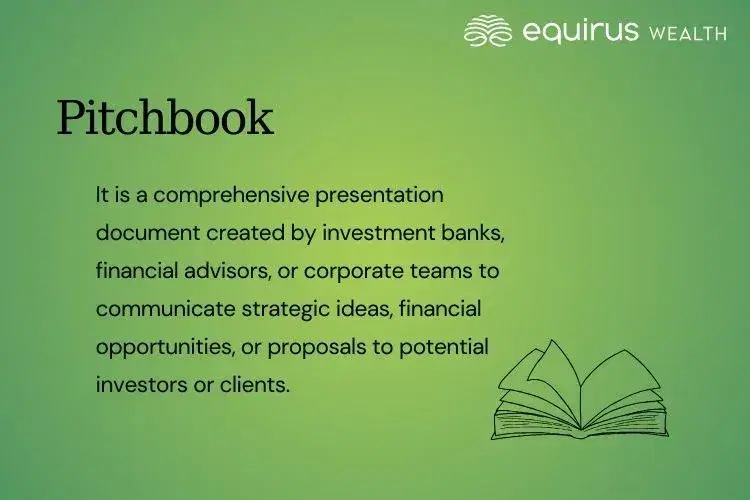 equirus WEALTH

Pitchbook

It is a comprehensive presentation document created by investment banks, financial advisors, or corporate teams to communicate strategic ideas, financial opportunities, or proposals to potential investors or clients.